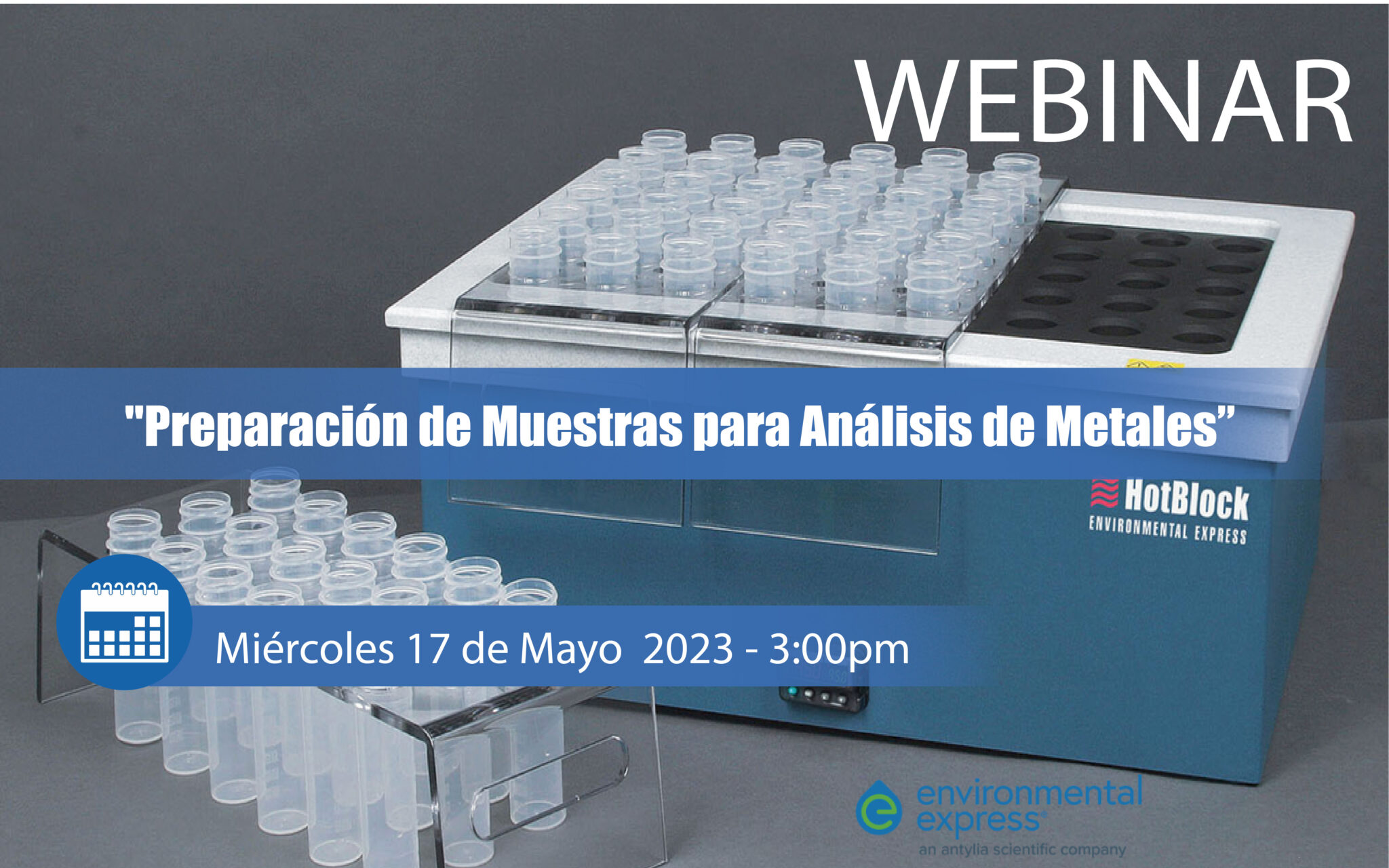 WEBINAR

"Preparación de Muestras para Análisis de Metales"

HotBlock
ENVIRONMENTAL EXPRESS

Miércoles 17 de Mayo 2023 - 3:00pm

environmental express®
an antylia scientific company